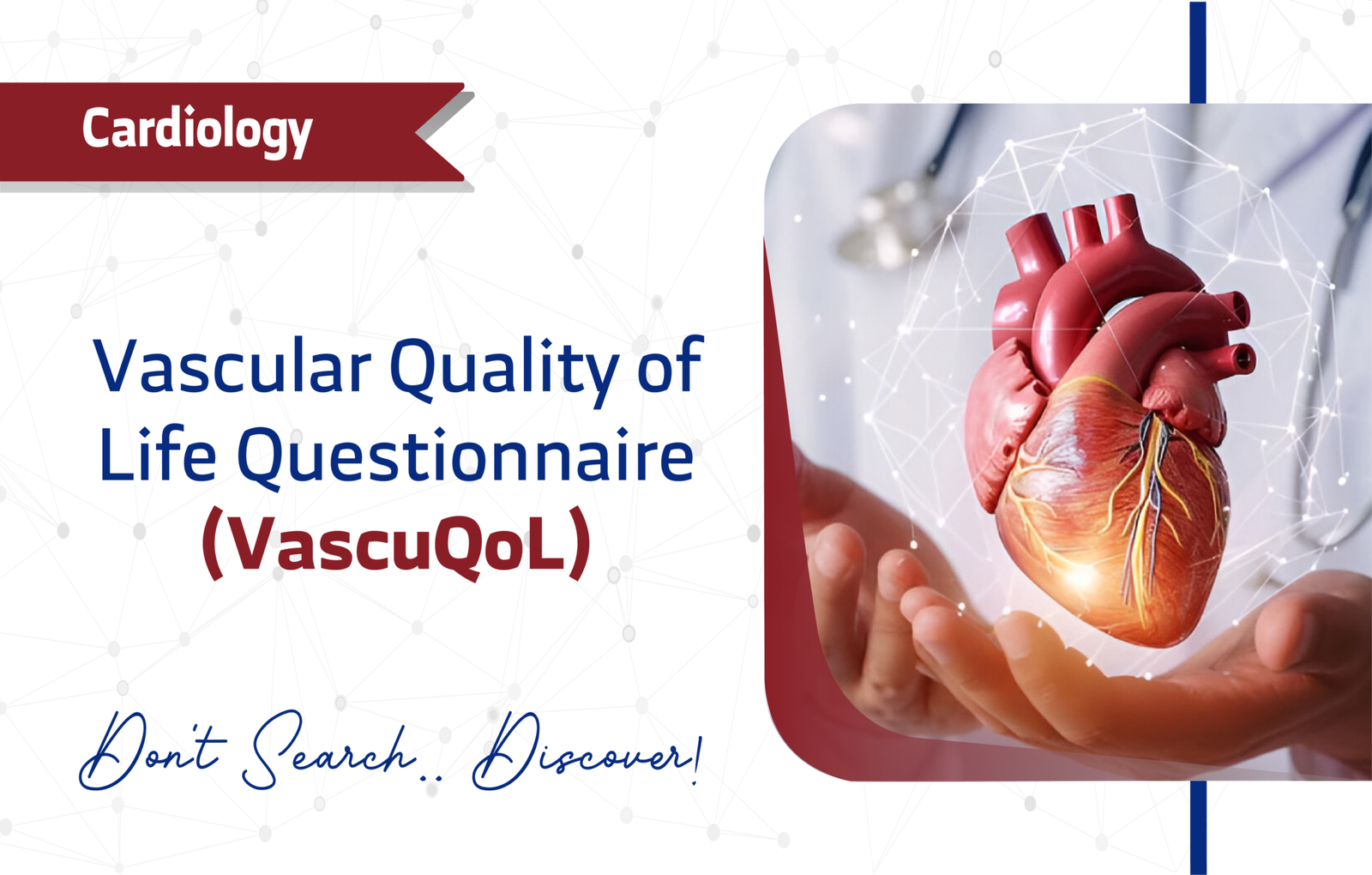 Cardiology

Vascular Quality of Life Questionnaire (VascuQoL)

Don't Search.. Discover!